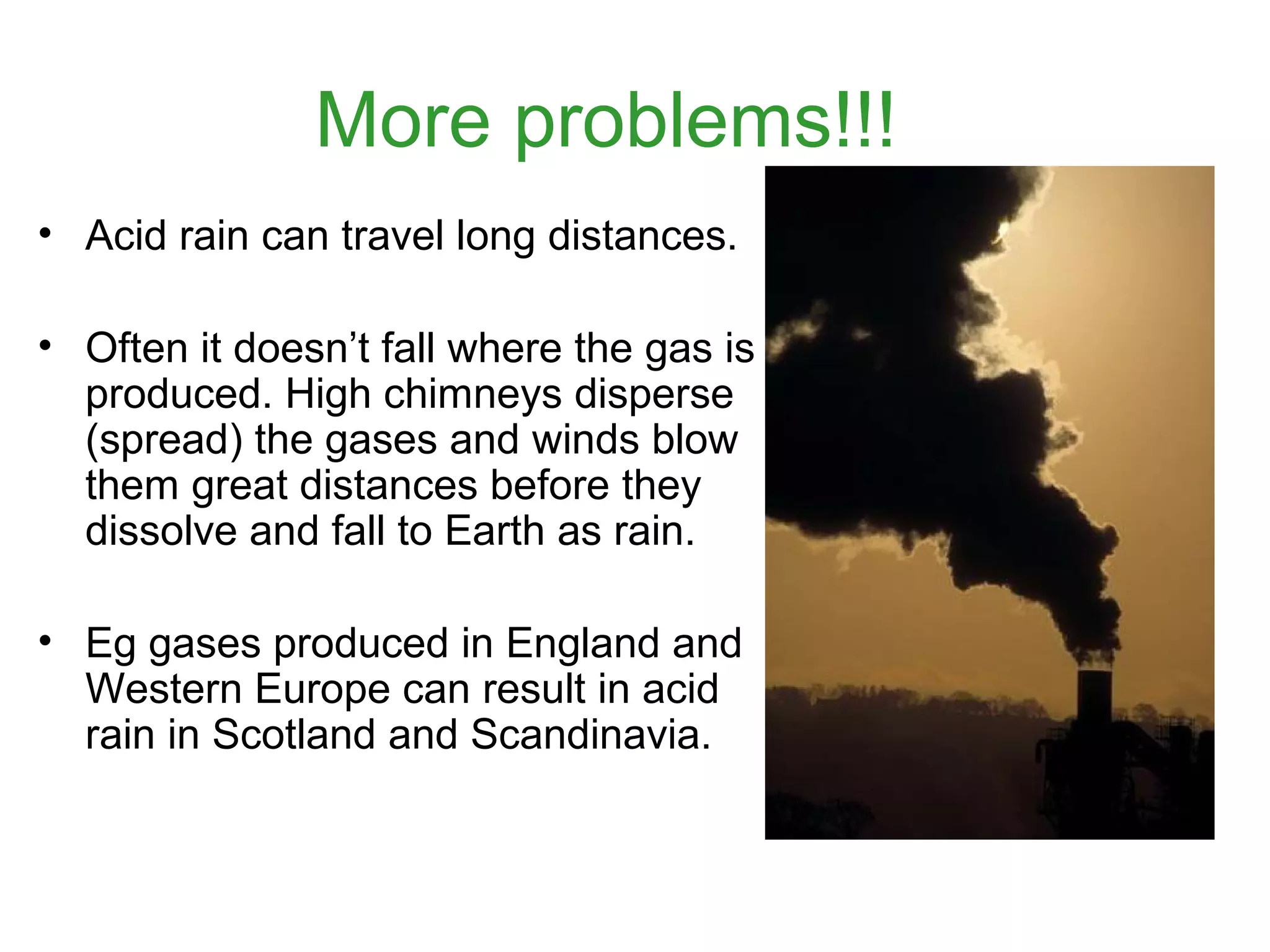 More problems!!!

• Acid rain can travel long distances.

• Often it doesn’t fall where the gas is produced. High chimneys disperse (spread) the gases and winds blow them great distances before they dissolve and fall to Earth as rain.

• Eg gases produced in England and Western Europe can result in acid rain in Scotland and Scandinavia.